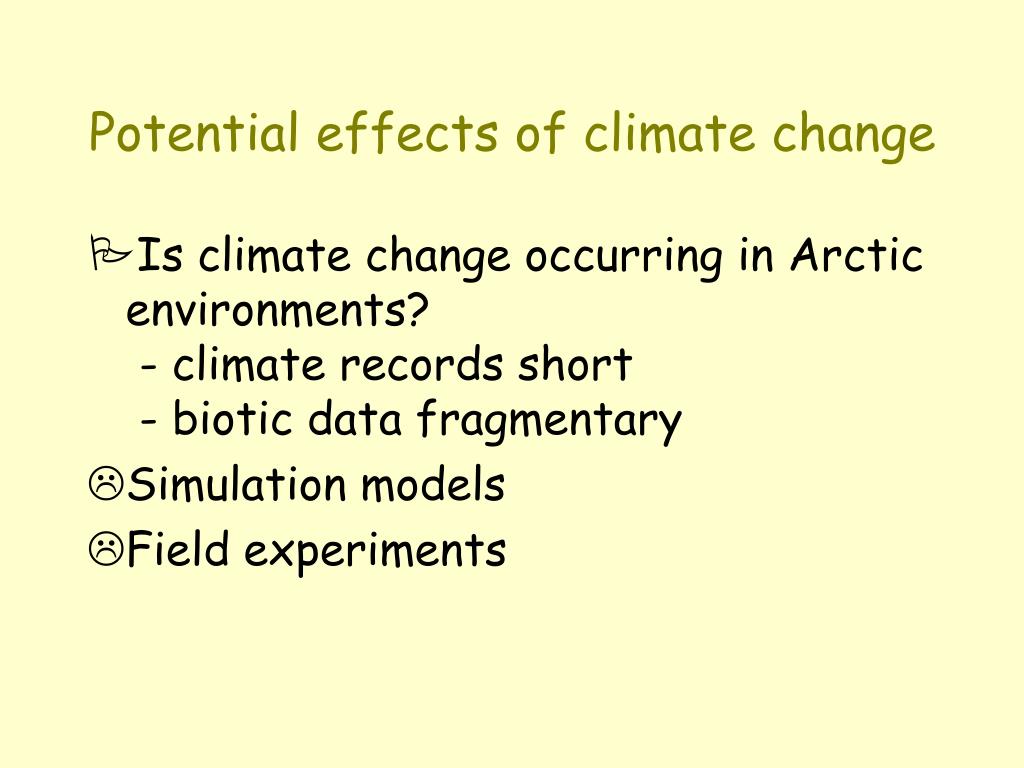 Potential effects of climate change

Is climate change occurring in Arctic environments?
- climate records short
- biotic data fragmentary

Simulation models

Field experiments